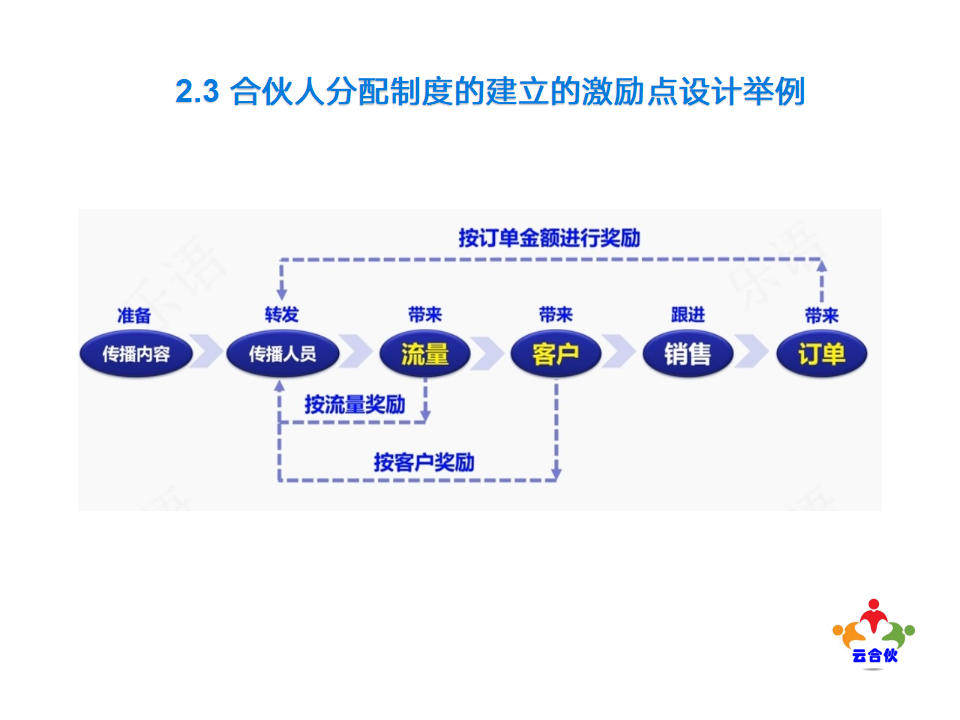 2.3 合伙人分配制度的建立的激励点设计举例

按订单金额进行奖励

准备

传播内容

转发

传播人员

带来

流量

带来

客户

跟进

销售

带来

订单

按流量奖励

按客户奖励

云合伙